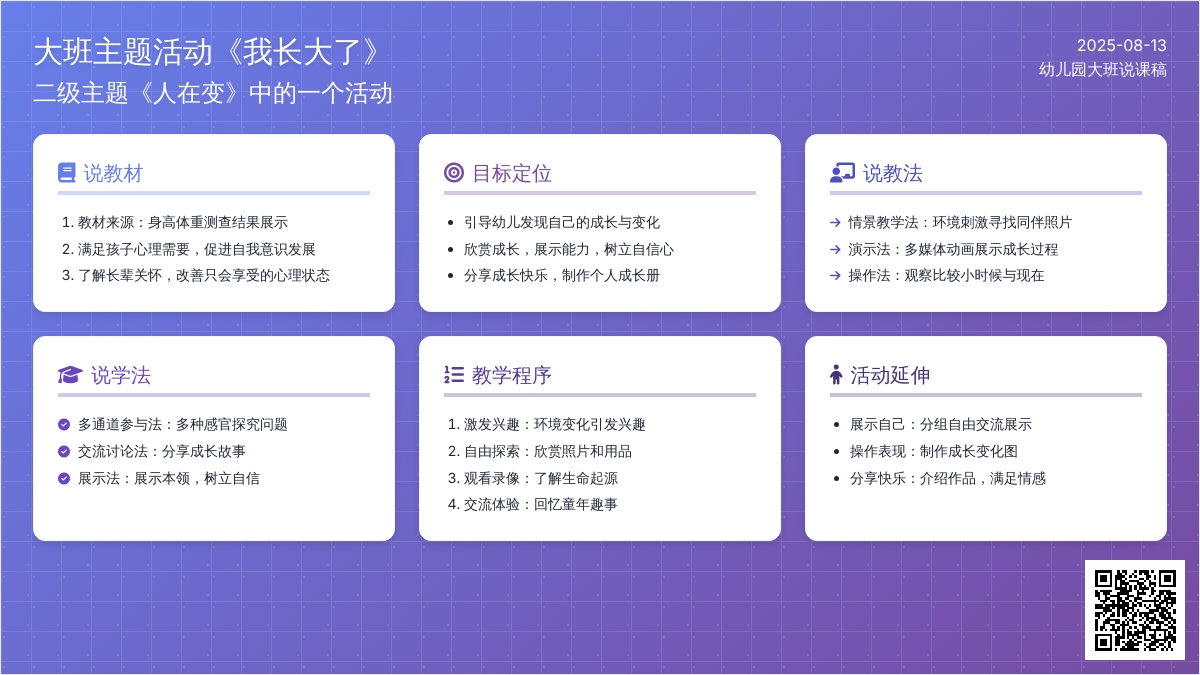 大班主题活动《我长大了》
二级主题《人在变》中的一个活动

2025-08-13
幼儿园大班说课稿

说教材

1. 教材来源：身高体重测查结果展示
2. 满足孩子心理需要，促进自我意识发展
3. 了解长辈关怀，改善只会享受的心理状态

目标定位

• 引导幼儿发现自己的成长与变化
• 欣赏成长，展示能力，树立自信心
• 分享成长快乐，制作个人成长册

说教法

→ 情景教学法：环境刺激寻找同伴照片
→ 演示法：多媒体动画展示成长过程
→ 操作法：观察比较小时候与现在

说学法

多通道参与法：多种感官探究问题
交流讨论法：分享成长故事
展示法：展示本领，树立自信

教学程序

1. 激发兴趣：环境变化引发兴趣
2. 自由探索：欣赏照片和用品
3. 观看录像：了解生命起源
4. 交流体验：回忆童年趣事

活动延伸

• 展示自己：分组自由交流展示
• 操作表现：制作成长变化图
• 分享快乐：介绍作品，满足情感